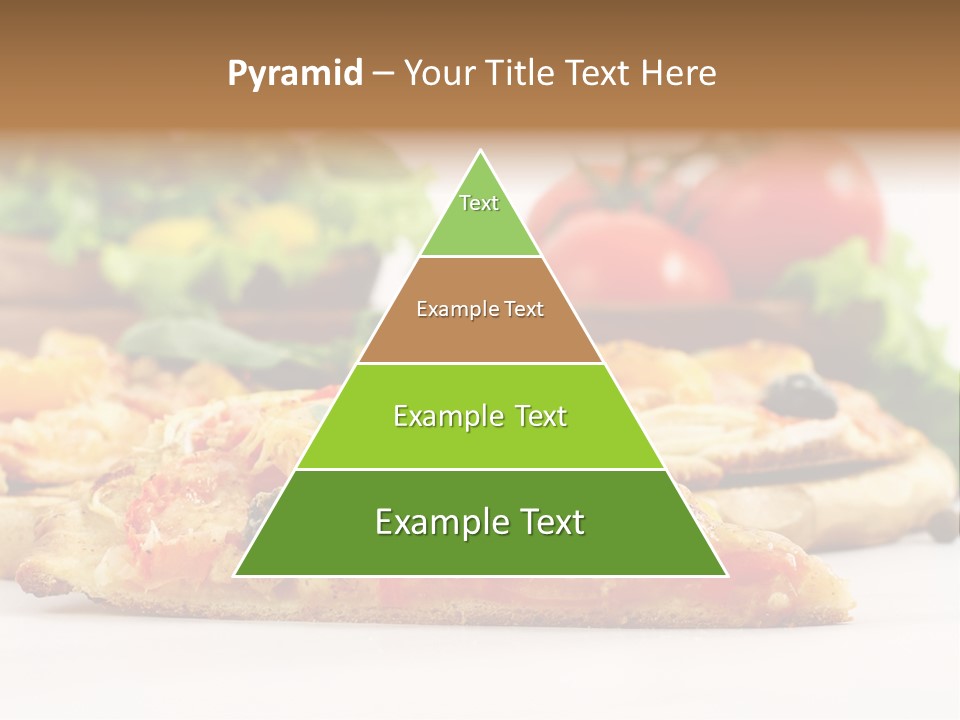 Pyramid – Your Title Text Here

Text

Example Text

Example Text

Example Text